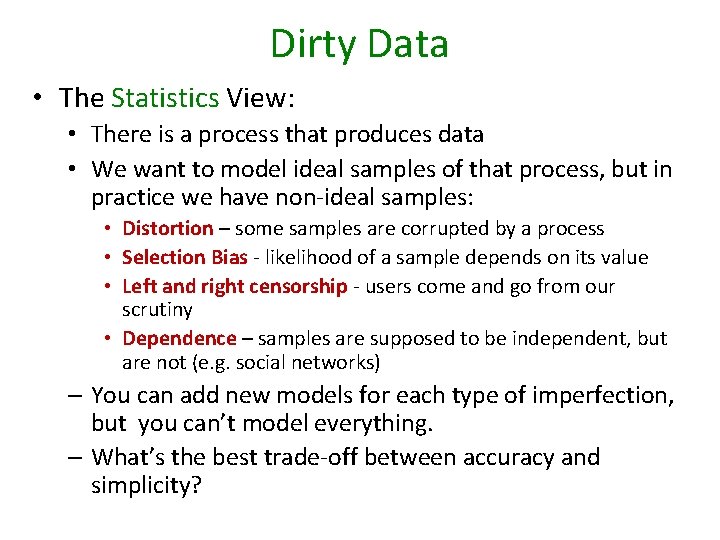 Dirty Data

• The Statistics View:

• There is a process that produces data

• We want to model ideal samples of that process, but in practice we have non-ideal samples:

• Distortion – some samples are corrupted by a process

• Selection Bias - likelihood of a sample depends on its value

• Left and right censorship - users come and go from our scrutiny

• Dependence – samples are supposed to be independent, but are not (e.g. social networks)

– You can add new models for each type of imperfection, but you can't model everything.

– What's the best trade-off between accuracy and simplicity?